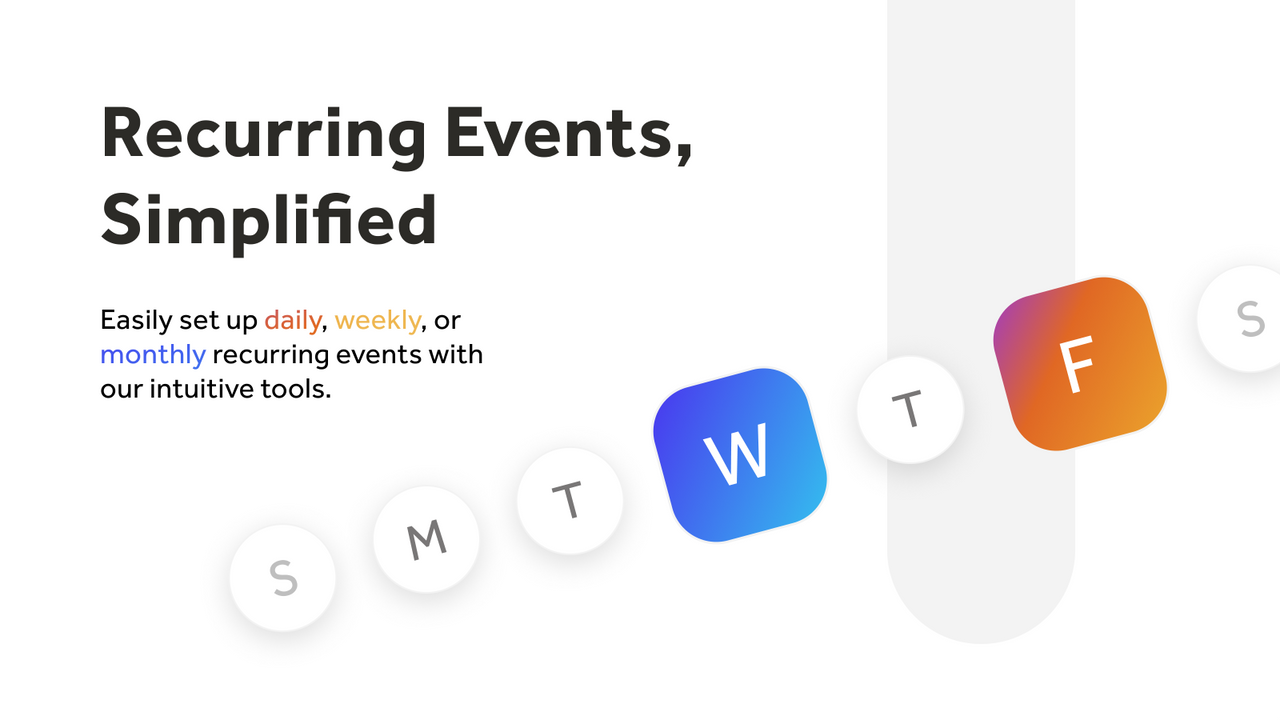 Recurring Events, Simplified

Easily set up daily, weekly, or monthly recurring events with our intuitive tools.

S M T W T F S